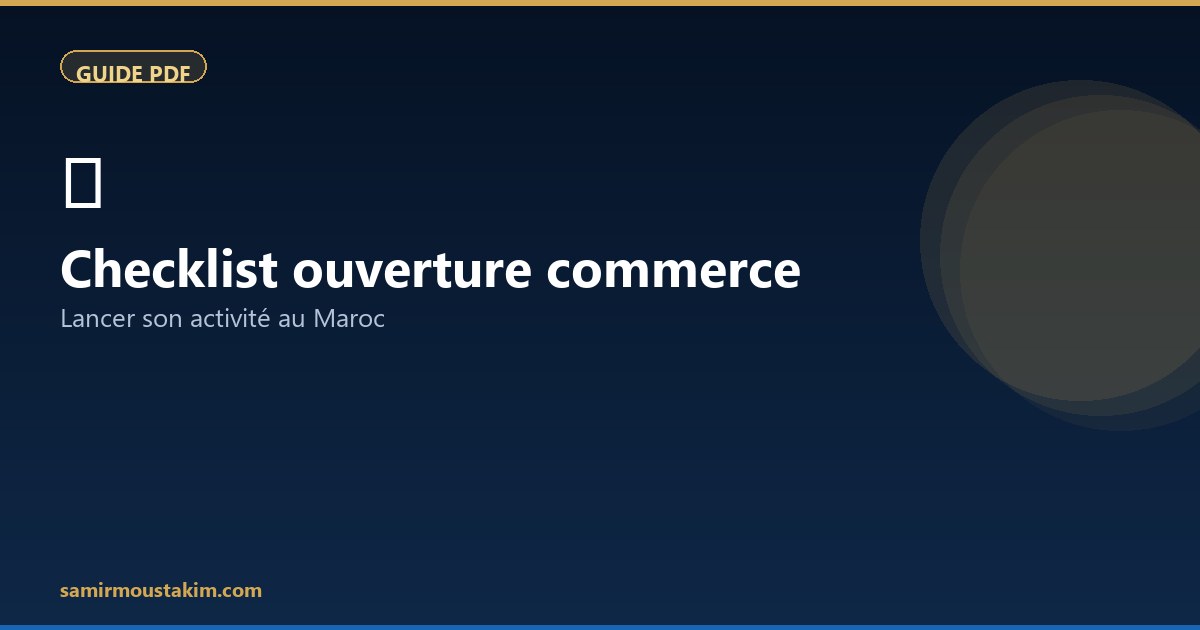 GUIDE PDF

Checklist ouverture commerce

Lancer son activité au Maroc

samirmoustakim.com